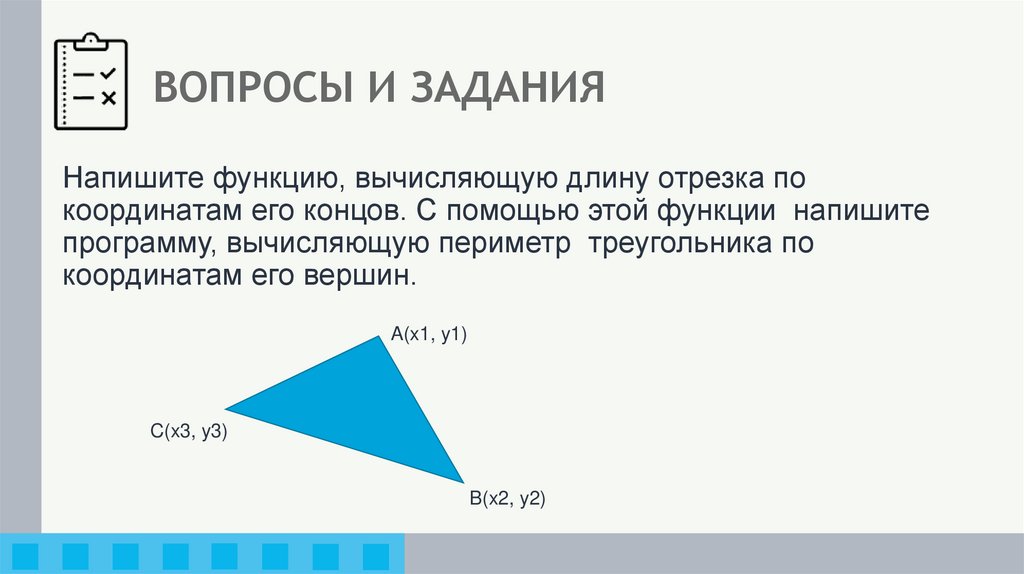 ВОПРОСЫ И ЗАДАНИЯ

Напишите функцию, вычисляющую длину отрезка по координатам его концов. С помощью этой функции напишите программу, вычисляющую периметр треугольника по координатам его вершин.

A(x1, y1)

C(x3, y3)

B(x2, y2)